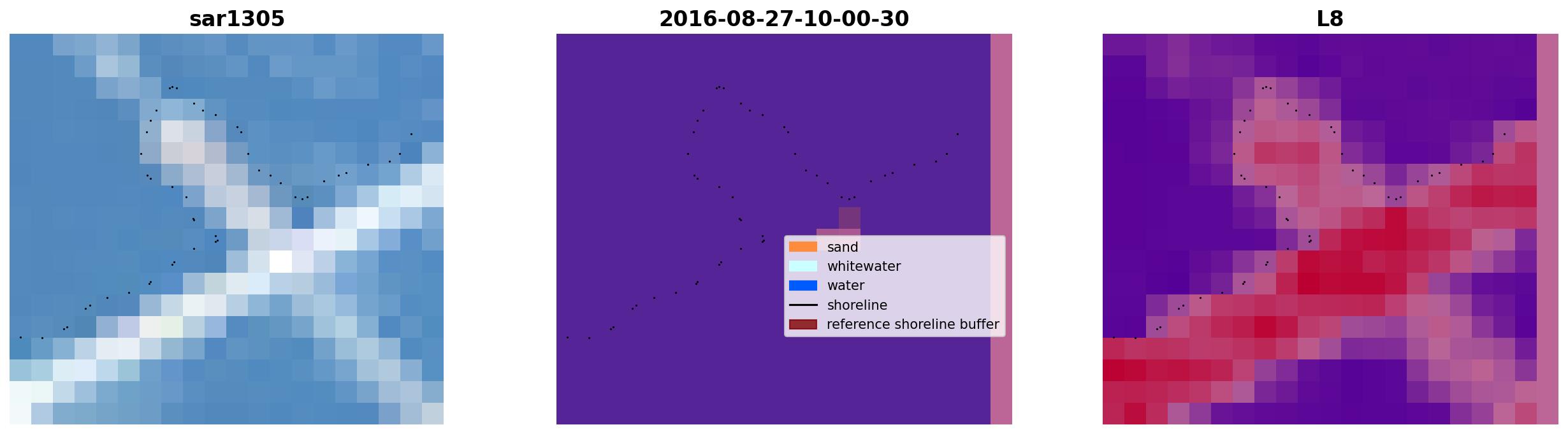 sar1305

2016-08-27-10-00-30

sand
whitewater
water
shoreline
reference shoreline buffer

L8